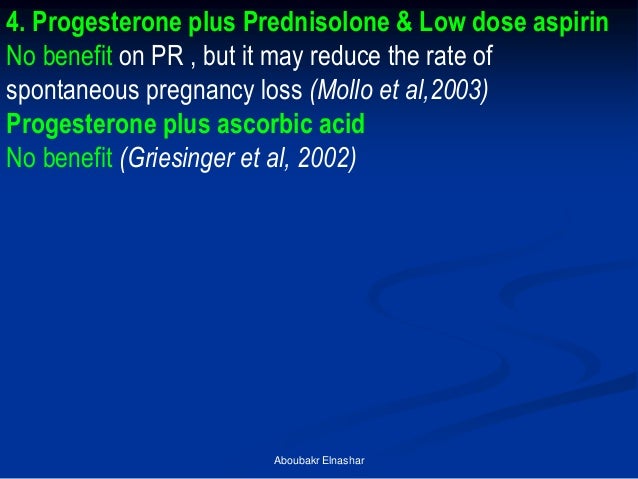 4. Progesterone plus Prednisolone & Low dose aspirin
No benefit on PR , but it may reduce the rate of spontaneous pregnancy loss (Mollo et al,2003)
Progesterone plus ascorbic acid
No benefit (Griesinger et al, 2002)

Aboubakr Elnashar